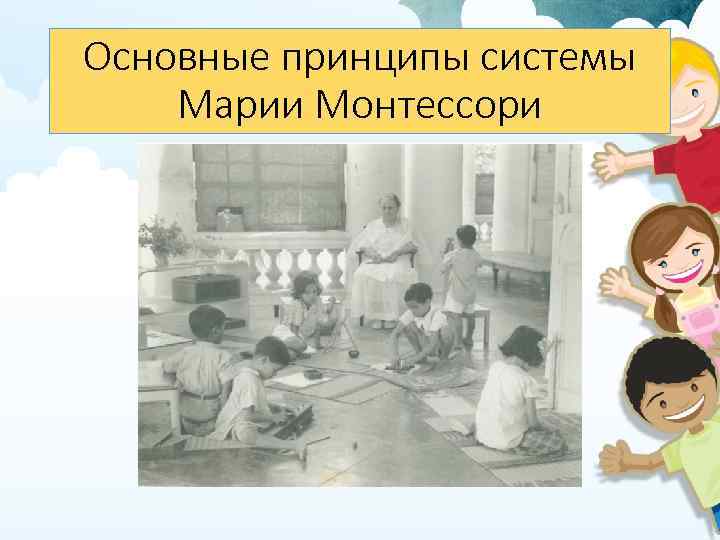 Основные принципы системы Марии Монтессори